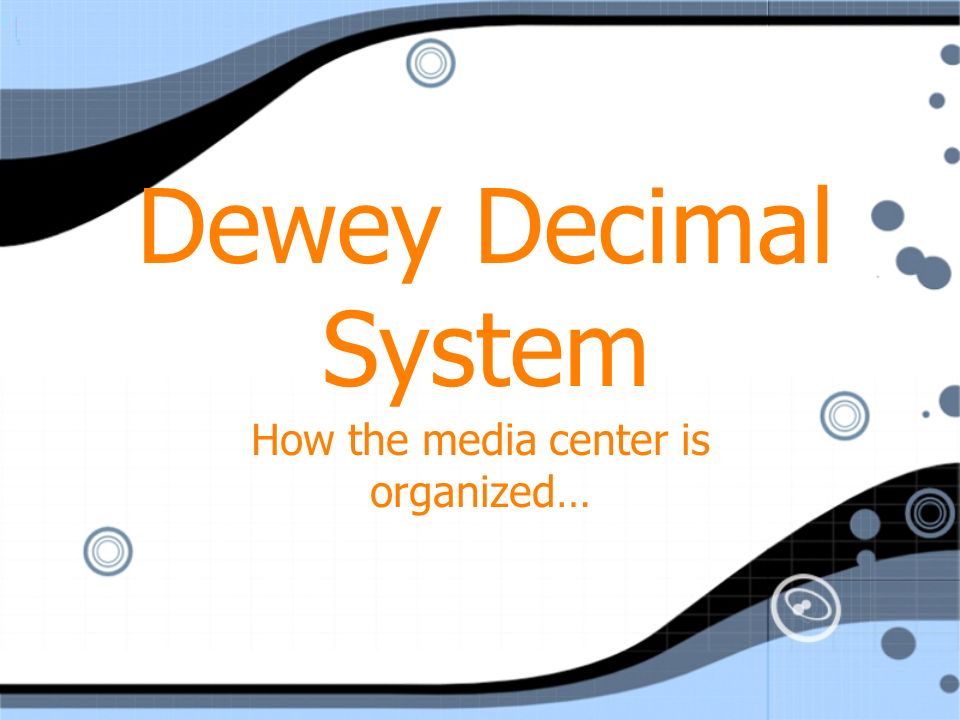 Dewey Decimal System

How the media center is organized…